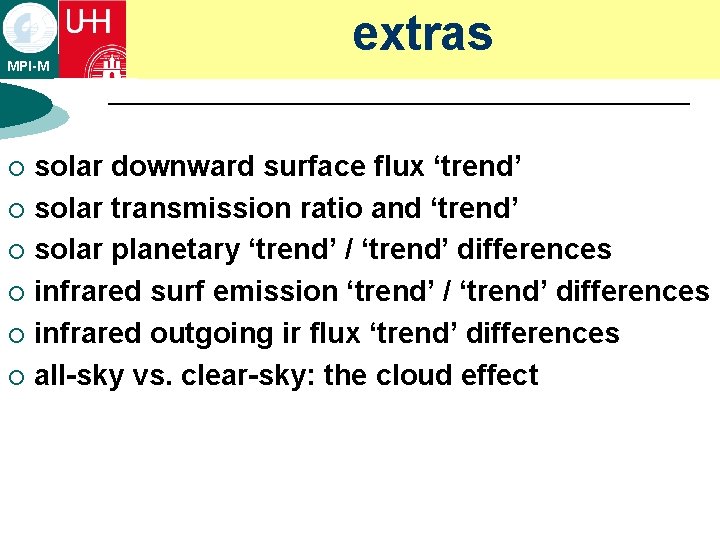 MPI-M

UHH

extras

○ solar downward surface flux ‘trend’
○ solar transmission ratio and ‘trend’
○ solar planetary ‘trend’ / ‘trend’ differences
○ infrared surf emission ‘trend’ / ‘trend’ differences
○ infrared outgoing ir flux ‘trend’ differences
○ all-sky vs. clear-sky: the cloud effect